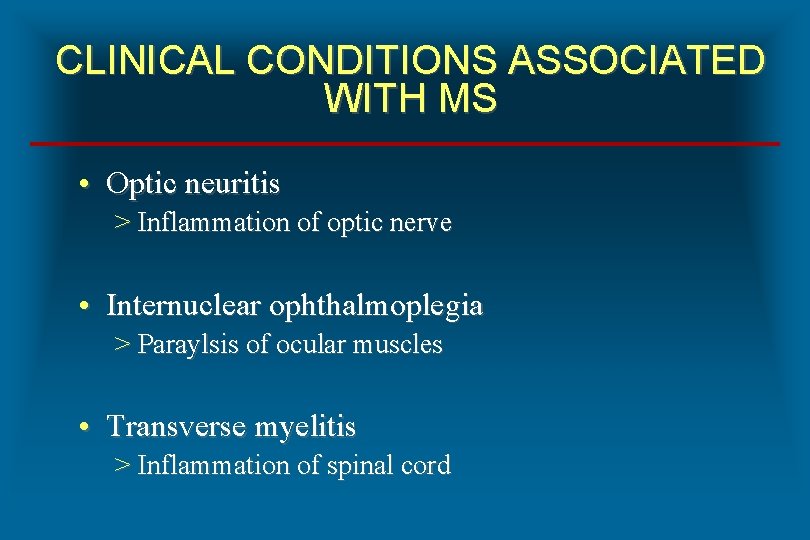 CLINICAL CONDITIONS ASSOCIATED WITH MS

• Optic neuritis
> Inflammation of optic nerve

• Internuclear ophthalmoplegia
> Paraylsis of ocular muscles

• Transverse myelitis
> Inflammation of spinal cord